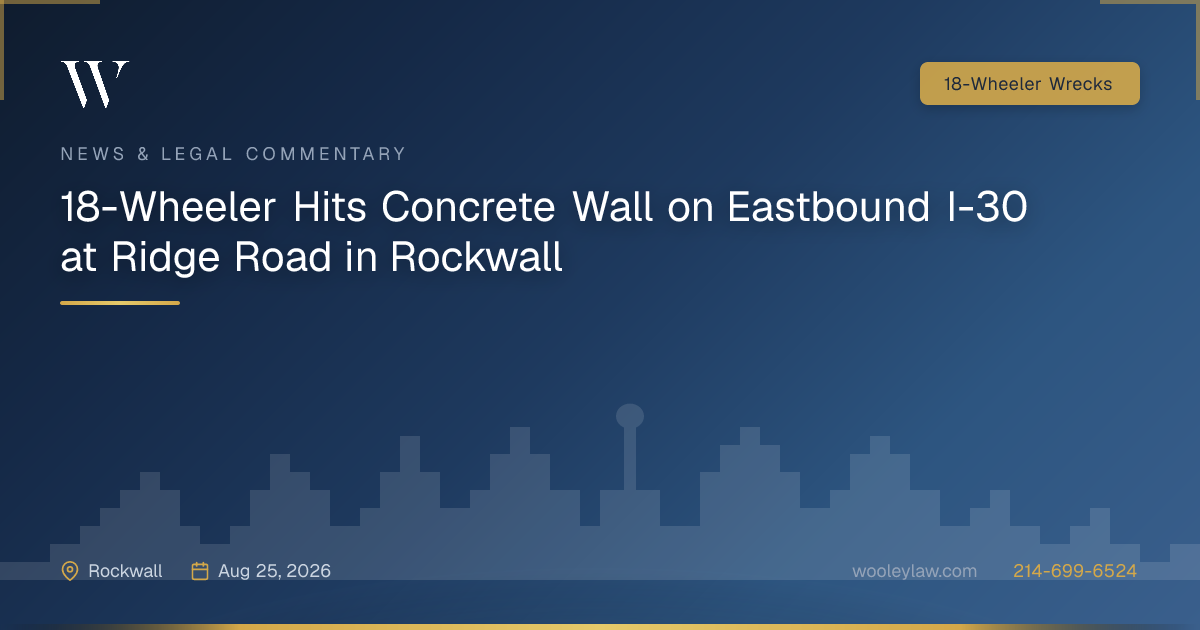 W

18-Wheeler Wrecks

NEWS & LEGAL COMMENTARY

18-Wheeler Hits Concrete Wall on Eastbound I-30 at Ridge Road in Rockwall

Rockwall Aug 25, 2026 wooleylaw.com 214-699-6524